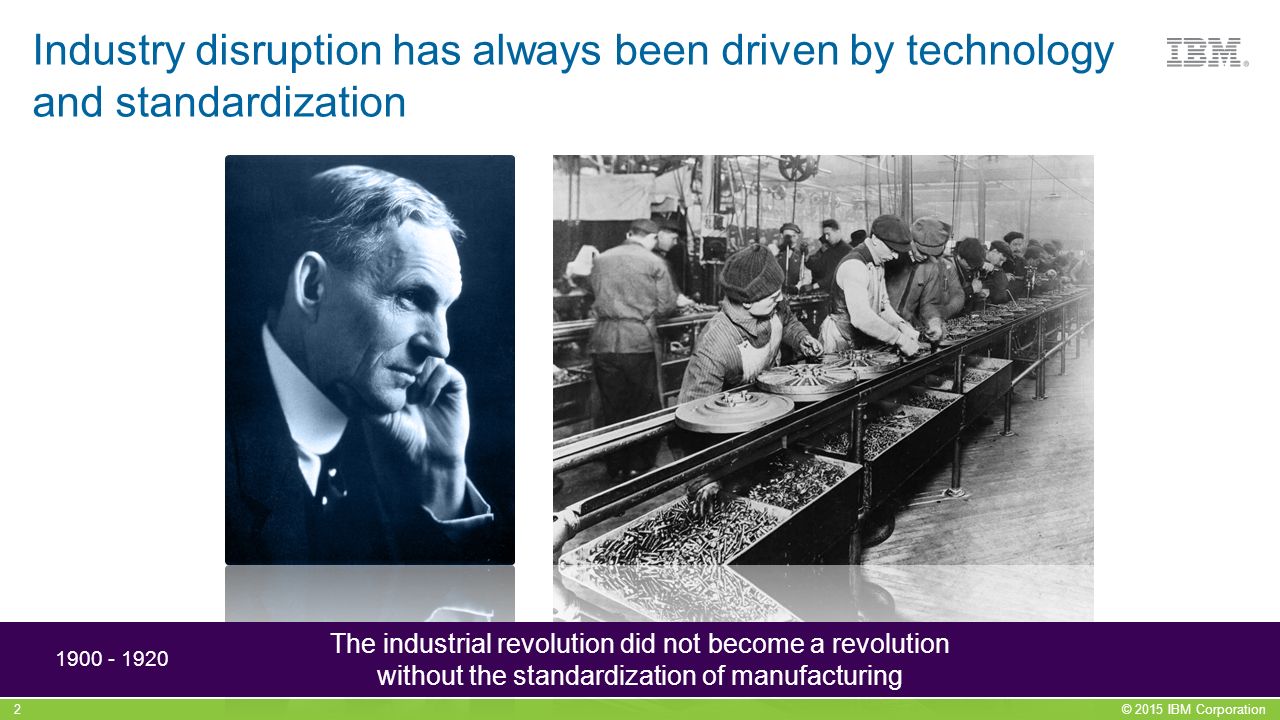 Industry disruption has always been driven by technology and standardization

IBM

1900 - 1920

The industrial revolution did not become a revolution without the standardization of manufacturing

2

© 2015 IBM Corporation